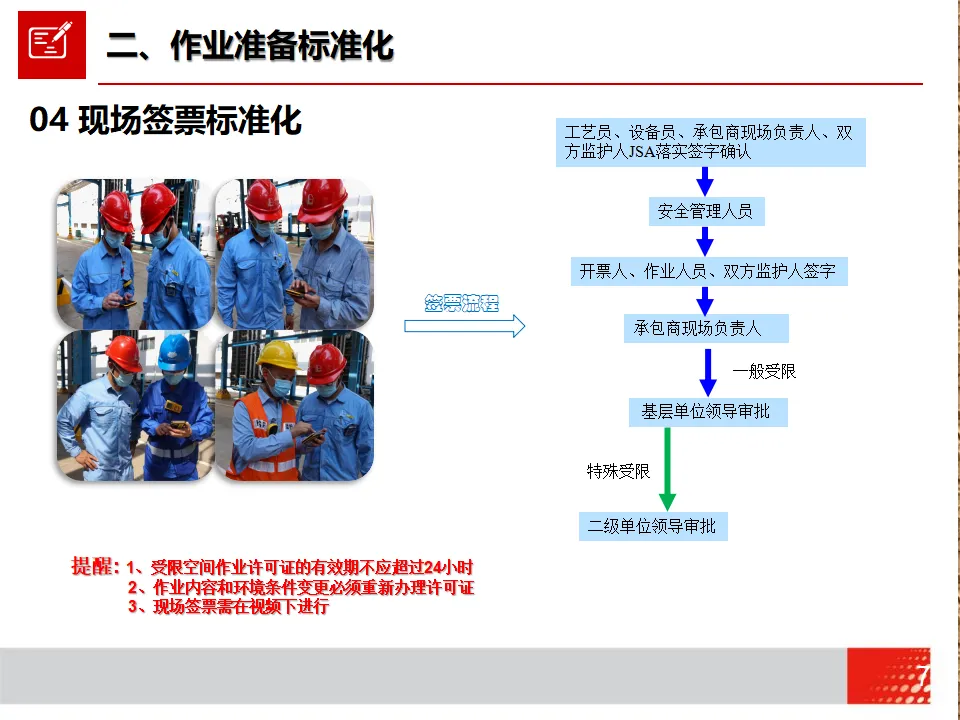 二、作业准备标准化

04 现场签票标准化

签票流程

工艺员、设备员、承包商现场负责人、双方监护人JSA落实签字确认

安全管理人员

开票人、作业人员、双方监护人签字

承包商现场负责人

一般受限

基层单位领导审批

特殊受限

二级单位领导审批

提醒：1、受限空间作业许可证的有效期不应超过24小时
2、作业内容和环境条件变更必须重新办理许可证
3、现场签票需在视频下进行